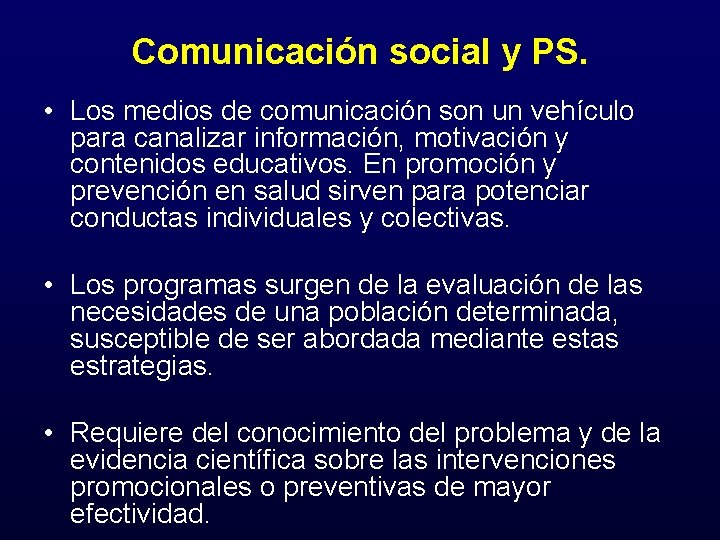 Comunicación social y PS.

• Los medios de comunicación son un vehículo para canalizar información, motivación y contenidos educativos. En promoción y prevención en salud sirven para potenciar conductas individuales y colectivas.

• Los programas surgen de la evaluación de las necesidades de una población determinada, susceptible de ser abordada mediante estas estrategias.

• Requiere del conocimiento del problema y de la evidencia científica sobre las intervenciones promocionales o preventivas de mayor efectividad.